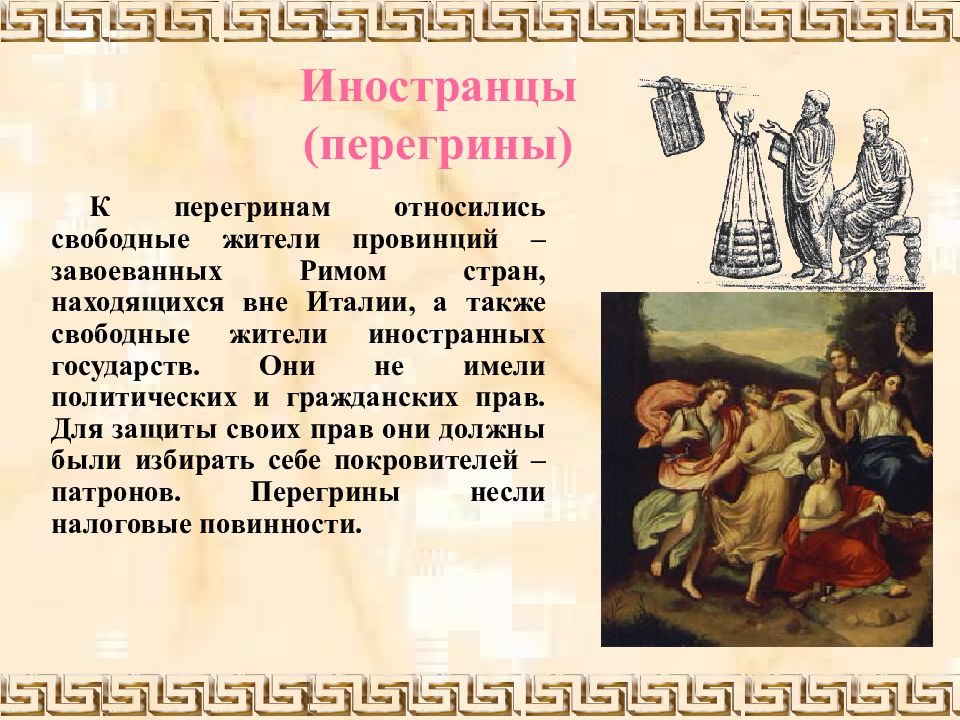 Иностранцы (перегрины)

К перегринам относились свободные жители провинций – завоеванных Римом стран, находящихся вне Италии, а также свободные жители иностранных государств. Они не имели политических и гражданских прав. Для защиты своих прав они должны были избирать себе покровителей – патронов. Перегрины несли налоговые повинности.